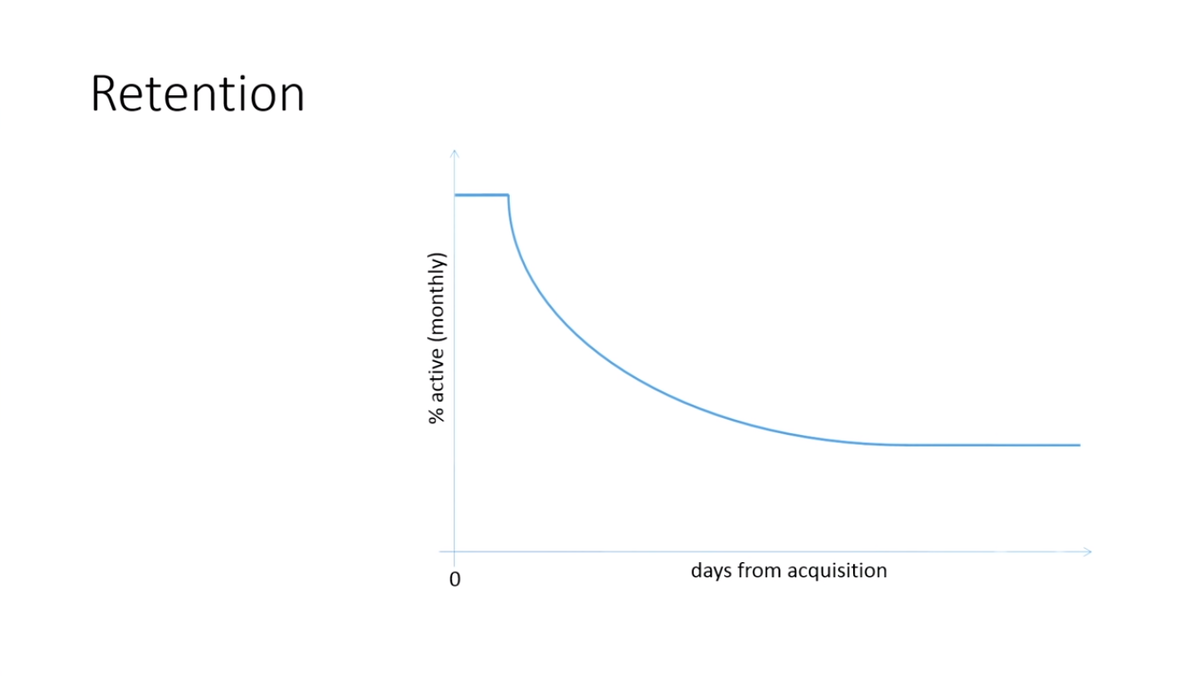 Retention

% active (monthly)

0

days from acquisition